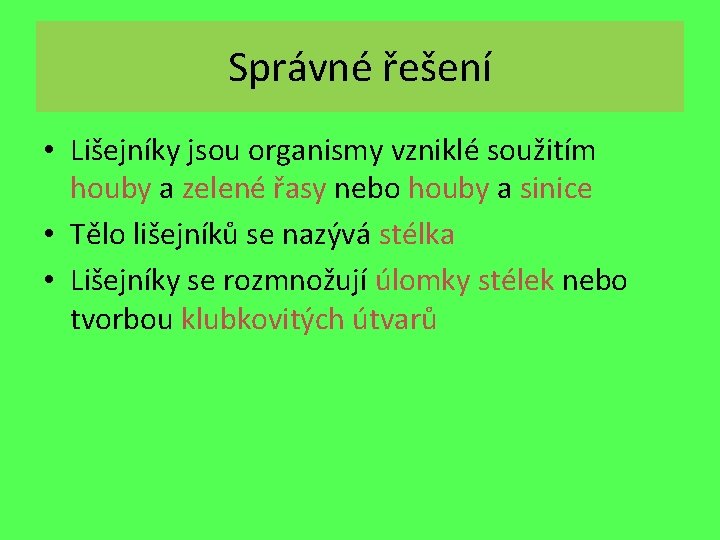 Správné řešení

• Lišejníky jsou organismy vzniklé soužitím houby a zelené řasy nebo houby a sinice
• Tělo lišejníků se nazývá stélka
• Lišejníky se rozmnožují úlomky stélek nebo tvorbou klubkovitých útvarů